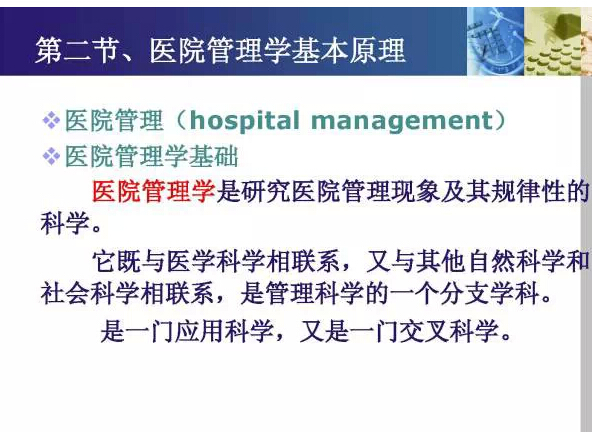 第二节、医院管理学基本原理

❖ 医院管理（hospital management）

❖ 医院管理学基础

医院管理学是研究医院管理现象及其规律性的科学。

它既与医学科学相联系，又与其他自然科学和社会科学相联系，是管理科学的一个分支学科。

是一门应用科学，又是一门交叉科学。